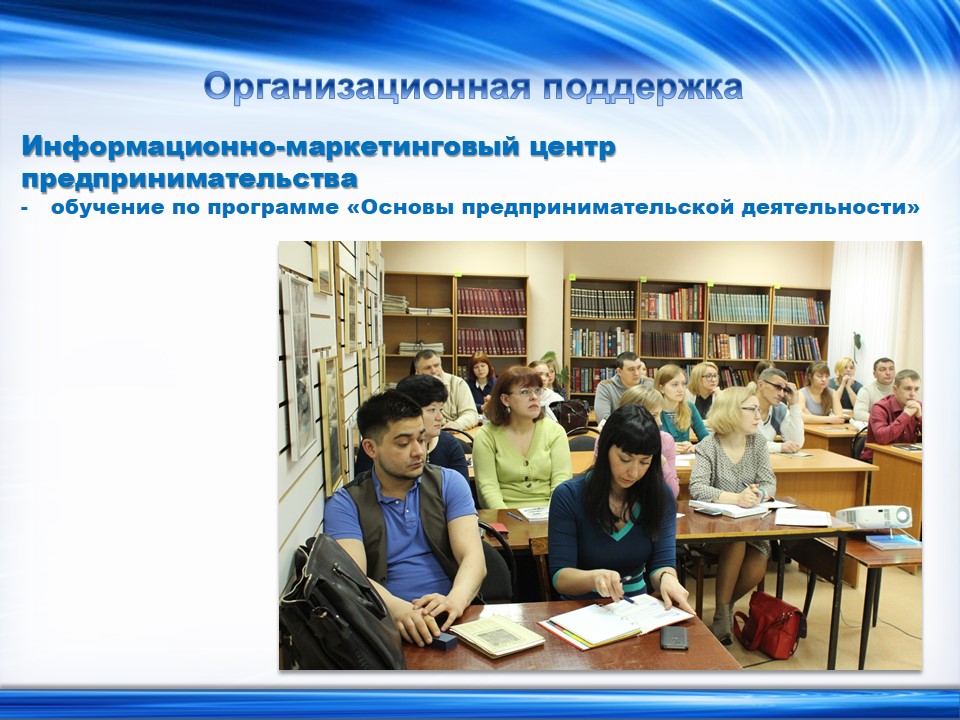 Организационная поддержка

Информационно-маркетинговый центр предпринимательства

- обучение по программе «Основы предпринимательской деятельности»